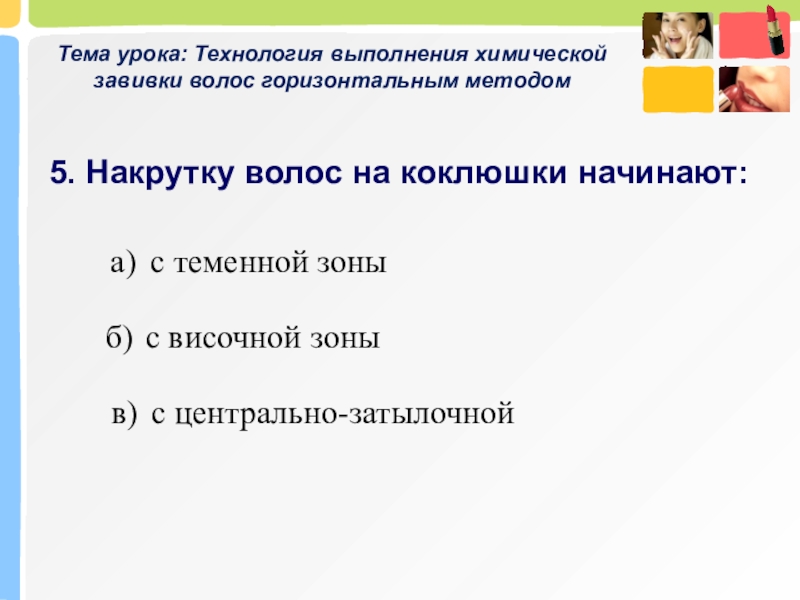 Тема урока: Технология выполнения химической завивки волос горизонтальным методом

5. Накрутку волос на коклюшки начинают:

а) с теменной зоны

б) с височной зоны

в) с центрально-затылочной